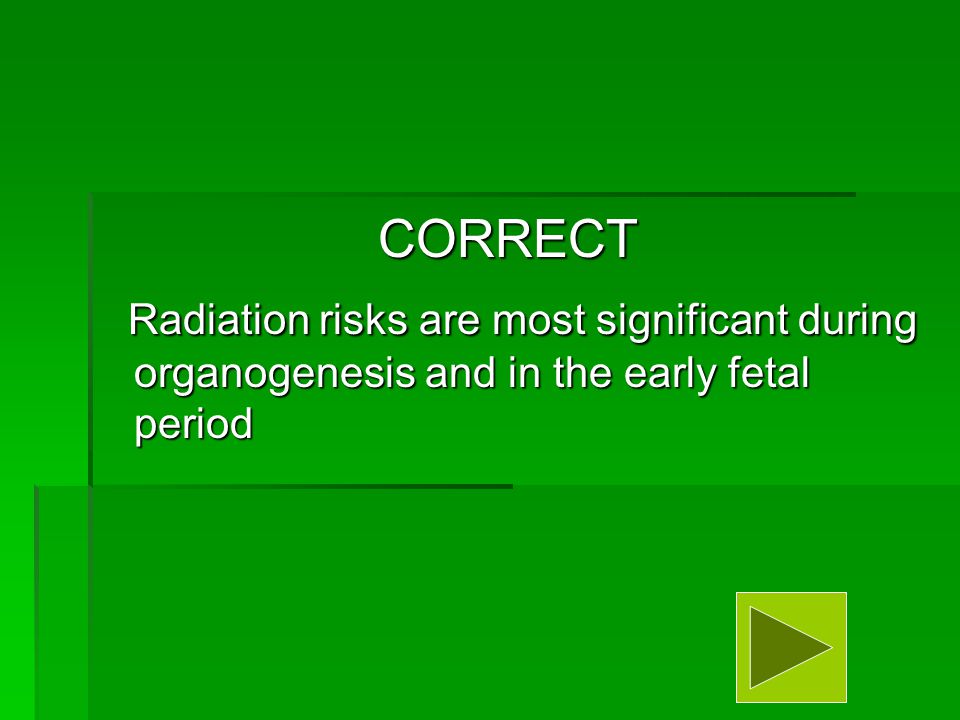 CORRECT

Radiation risks are most significant during organogenesis and in the early fetal period